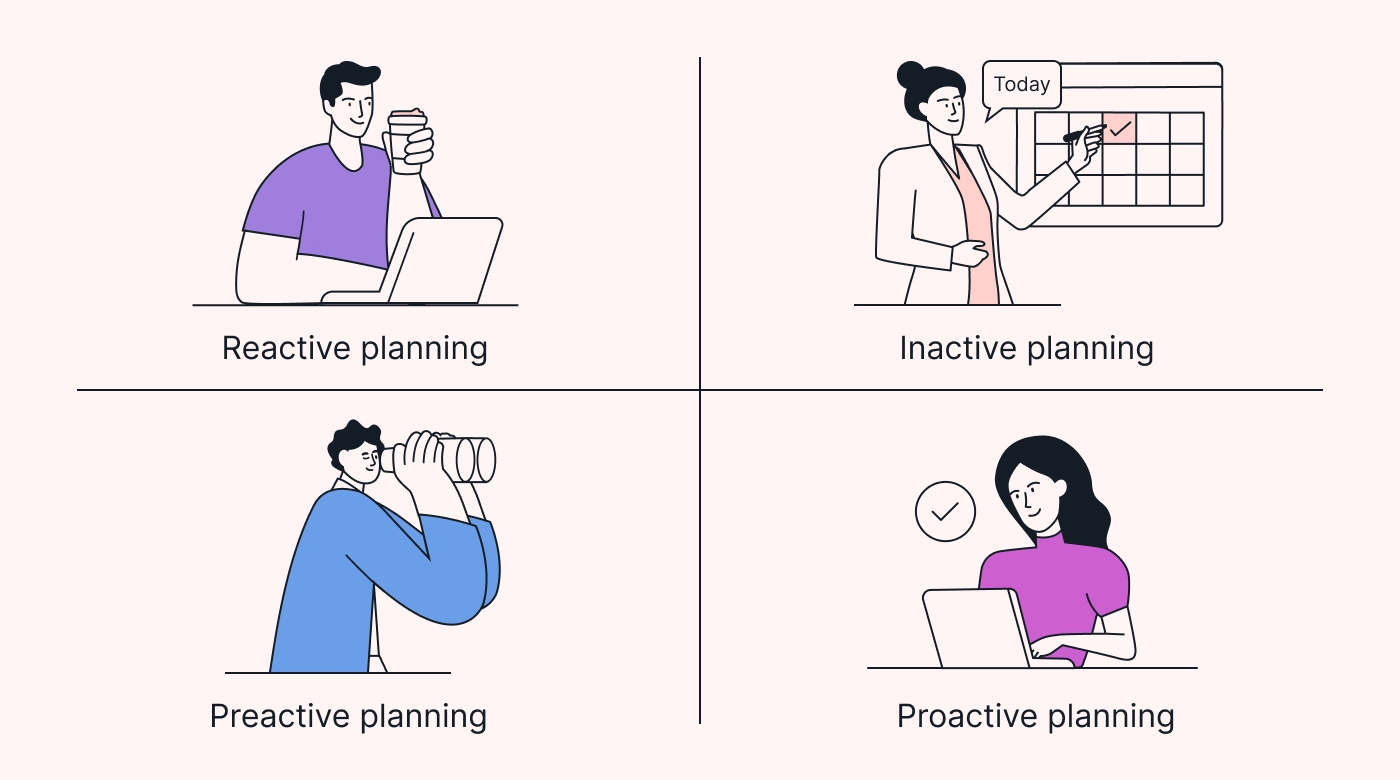 Reactive planning

Today

Inactive planning

Preactive planning

Proactive planning